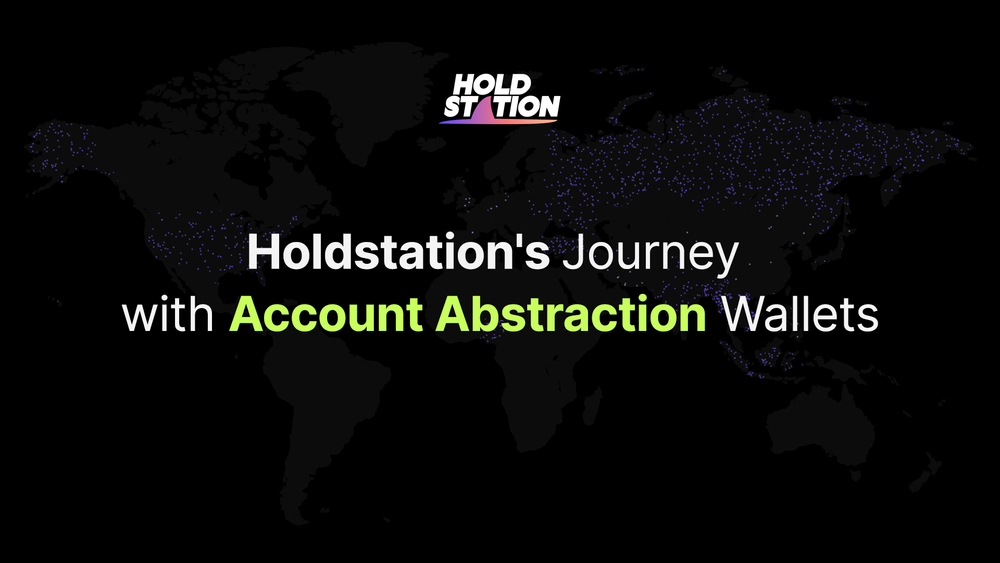 HOLD STATION

Holdstation's Journey with Account Abstraction Wallets